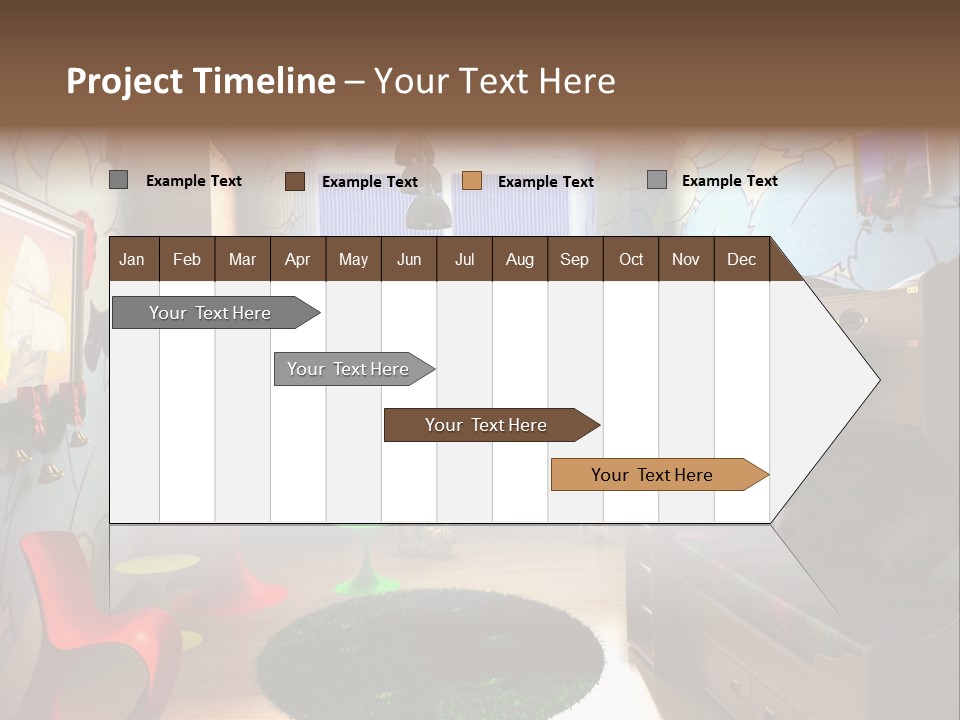 Project Timeline – Your Text Here

Example Text Example Text Example Text Example Text

| Jan | Feb | Mar | Apr | May | Jun | Jul | Aug | Sep | Oct | Nov | Dec |
|---|---|---|---|---|---|---|---|---|---|---|---|

Your Text Here

Your Text Here

Your Text Here

Your Text Here